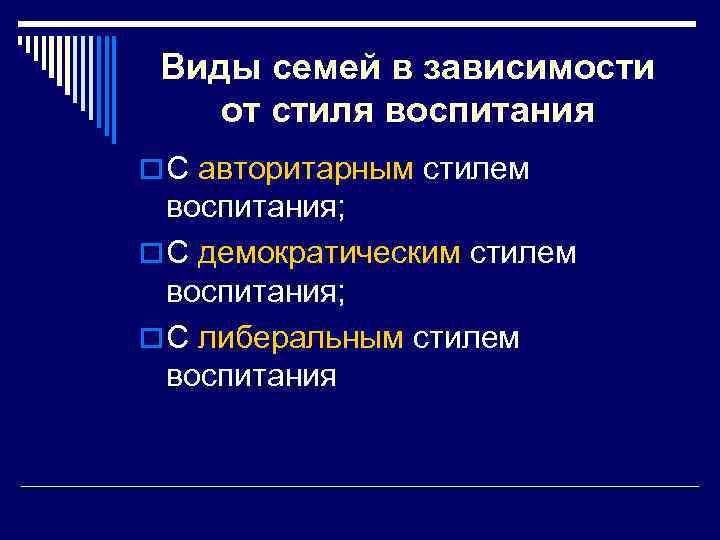 Виды семей в зависимости от стиля воспитания

С авторитарным стилем воспитания;

С демократическим стилем воспитания;

С либеральным стилем воспитания